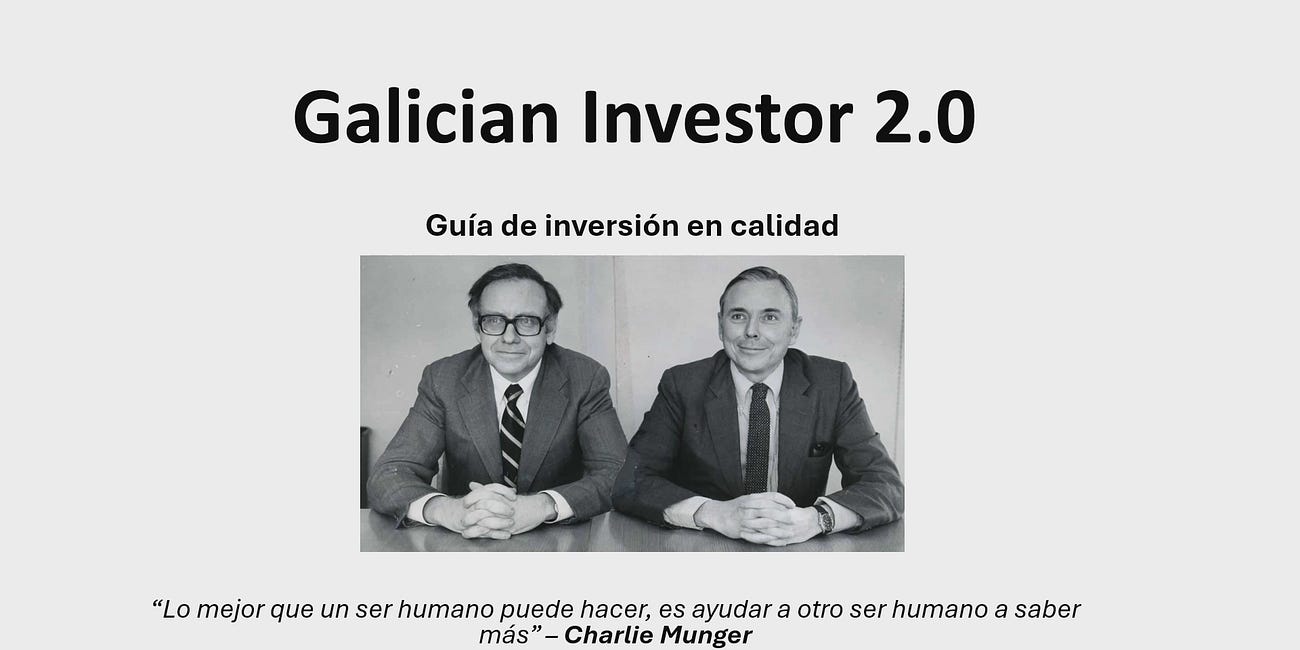 Galician Investor 2.0

Guía de inversión en calidad

“Lo mejor que un ser humano puede hacer, es ayudar a otro ser humano a saber más” – Charlie Munger